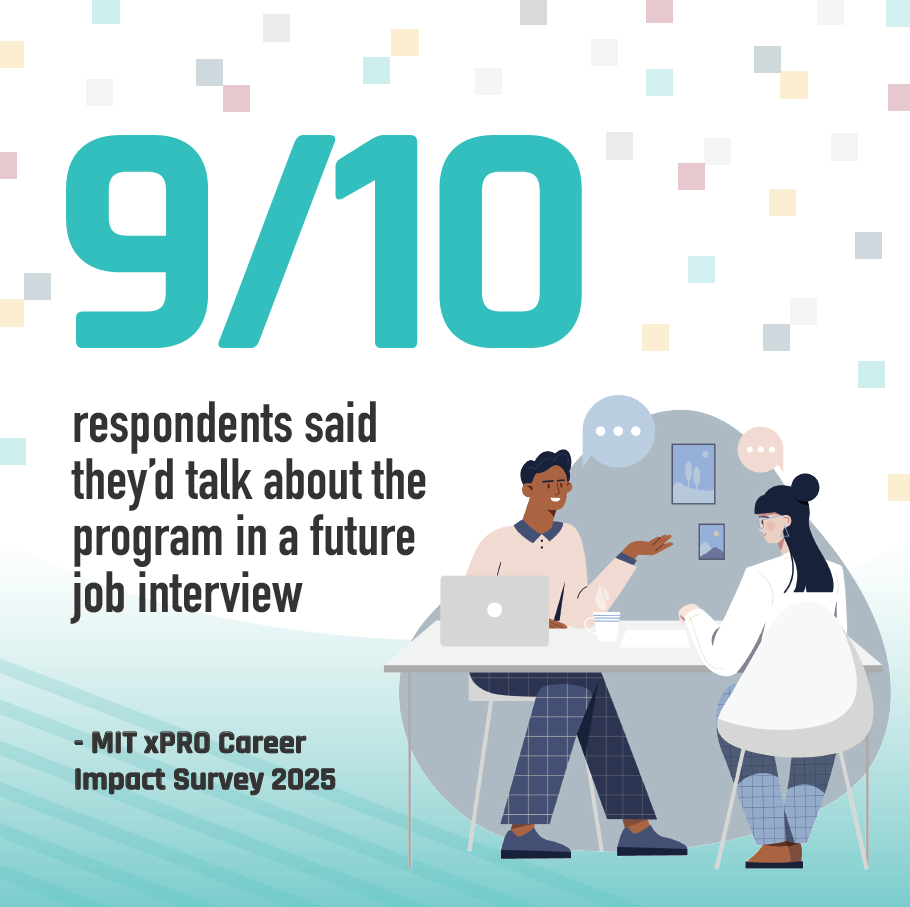 9/10

respondents said they'd talk about the program in a future job interview

- MIT xPRO Career Impact Survey 2025